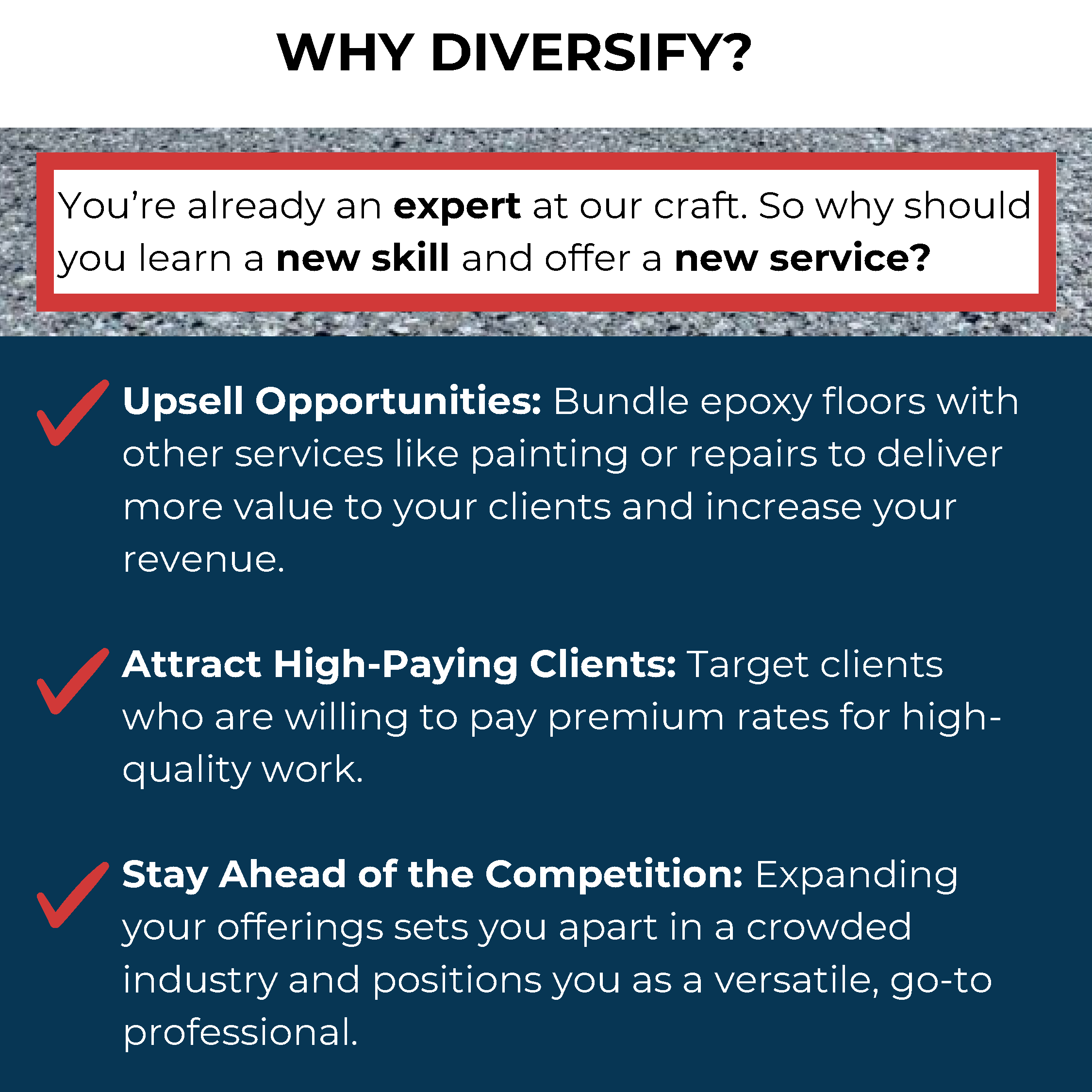 WHY DIVERSIFY?

You’re already an expert at our craft. So why should you learn a new skill and offer a new service?

Upsell Opportunities: Bundle epoxy floors with other services like painting or repairs to deliver more value to your clients and increase your revenue.

Attract High-Paying Clients: Target clients who are willing to pay premium rates for high-quality work.

Stay Ahead of the Competition: Expanding your offerings sets you apart in a crowded industry and positions you as a versatile, go-to professional.